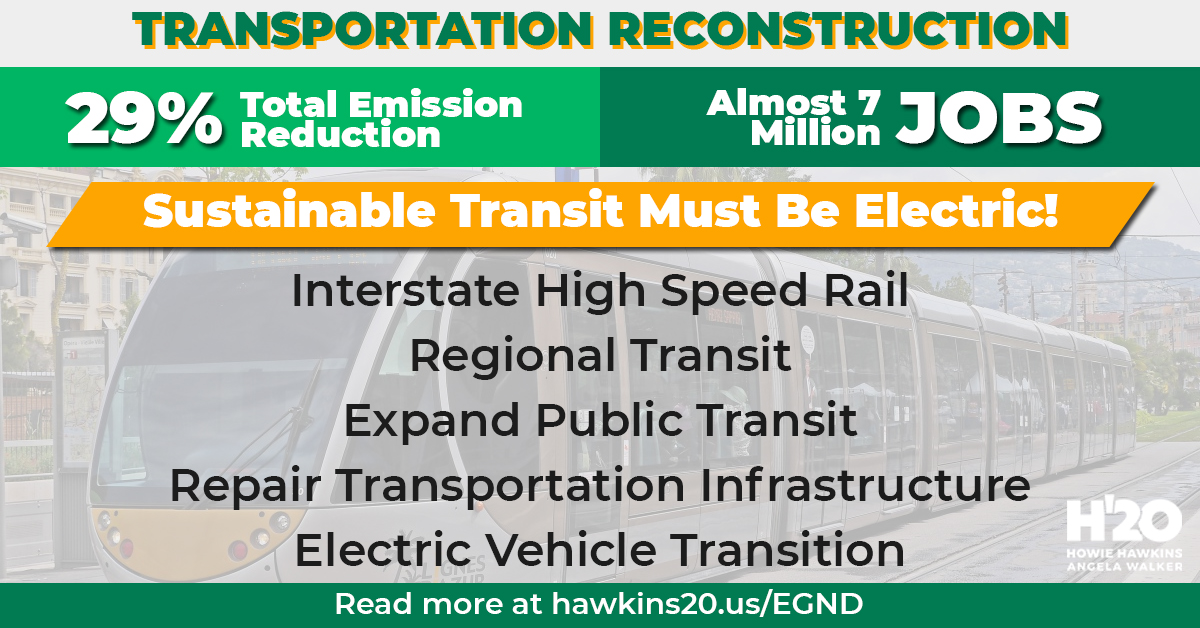 TRANSPORTATION RECONSTRUCTION

29% Total Emission Reduction

Almost 7 Million JOBS

Sustainable Transit Must Be Electric!

Interstate High Speed Rail

Regional Transit

Expand Public Transit

Repair Transportation Infrastructure

Electric Vehicle Transition

H'20
HOWIE HAWKINS
ANGELA WALKER

Read more at hawkins20.us/EGND